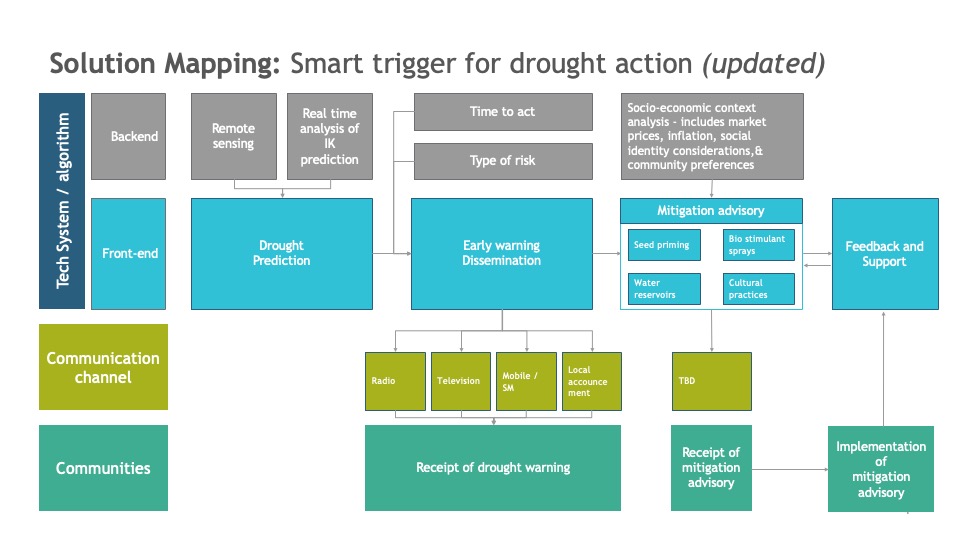 Solution Mapping: Smart trigger for drought action (updated)

Tech System / algorithm

Backend

Remote sensing

Real time analysis of IK prediction

Time to act

Type of risk

Socio-economic context analysis - includes market prices, inflation, social identity considerations,& community preferences

Front-end

Drought Prediction

Early warning Dissemination

Mitigation advisory

Seed priming

Bio stimulant sprays

Water reservoirs

Cultural practices

Feedback and Support

Communication channel

Radio

Television

Mobile / SM

Local accouncement

TBD

Communities

Receipt of drought warning

Receipt of mitigation advisory

Implementation of mitigation advisory